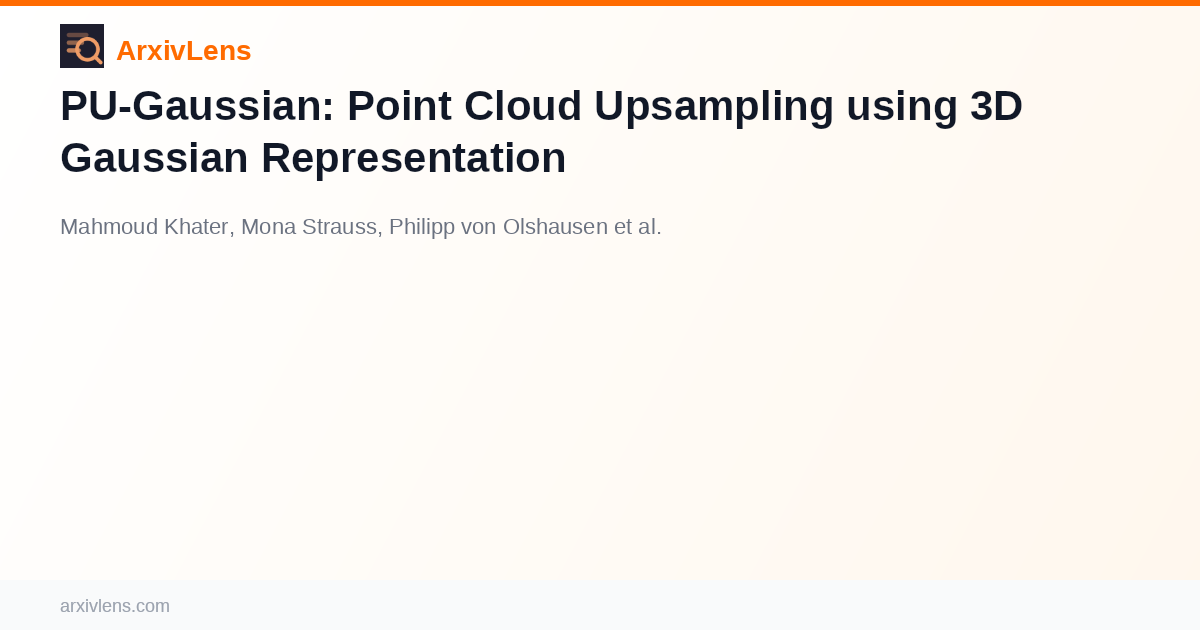 ArxivLens

PU-Gaussian: Point Cloud Upsampling using 3D Gaussian Representation

Mahmoud Khater, Mona Strauss, Philipp von Olshausen et al.

arxivlens.com